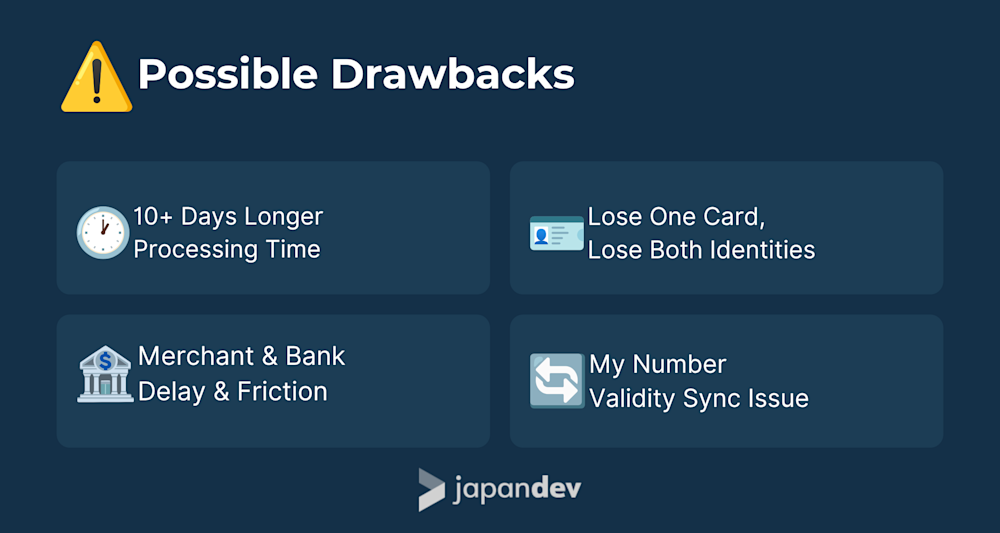 Possible Drawbacks

10+ Days Longer
Processing Time

Lose One Card,
Lose Both Identities

Merchant & Bank
Delay & Friction

My Number
Validity Sync Issue

japandev